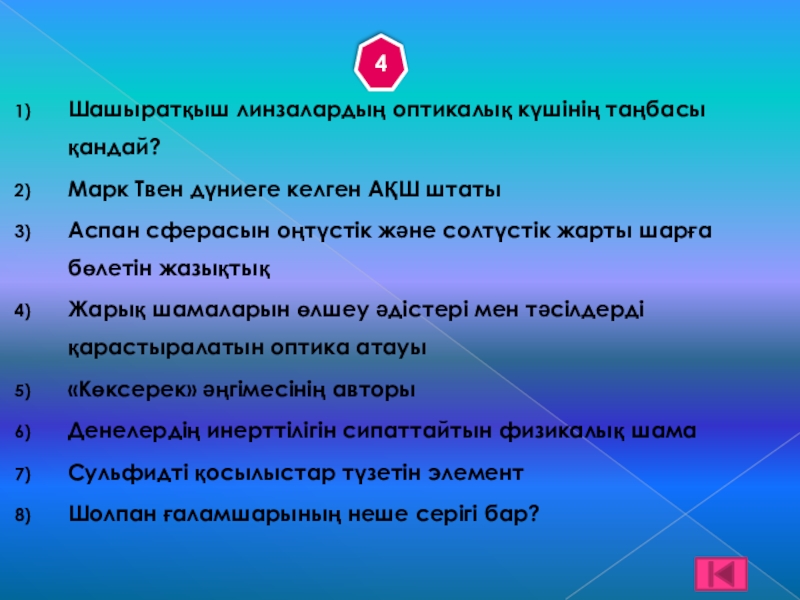 4

1) Шашыратқыш линзалардың оптикалық күшінің таңбасы қандай?

2) Марк Твен дүниеге келген АҚШ штаты

3) Аспан сферасын оңтүстік және солтүстік жарты шарға бөлетін жазықтық

4) Жарық шамаларын өлшеу әдістері мен тәсілдерді қарастыралатын оптика атауы

5) «Көксерек» әңгімесінің авторы

6) Денелердің инерттілігін сипаттайтын физикалық шама

7) Сульфидті қосылыстар түзетін элемент

8) Шолпан ғаламшарының неше серігі бар?